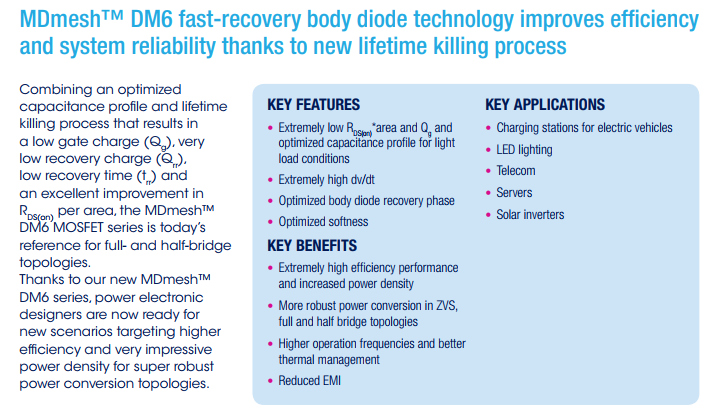 MDmesh™ DM6 fast-recovery body diode technology improves efficiency and system reliability thanks to new lifetime killing process

Combining an optimized capacitance profile and lifetime killing process that results in a low gate charge ($Q_g$), very low recovery charge ($Q_{rr}$), low recovery time ($t_{rr}$) and an excellent improvement in $R_{DS(on)}$ per area, the MDmesh™ DM6 MOSFET series is today's reference for full- and half-bridge topologies.
Thanks to our new MDmesh™ DM6 series, power electronic designers are now ready for new scenarios targeting higher efficiency and very impressive power density for super robust power conversion topologies.

KEY FEATURES
• Extremely low $R_{DS(on)}$*area and $Q_g$ and optimized capacitance profile for light load conditions
• Extremely high dv/dt
• Optimized body diode recovery phase
• Optimized softness

KEY BENEFITS
• Extremely high efficiency performance and increased power density
• More robust power conversion in ZVS, full and half bridge topologies
• Higher operation frequencies and better thermal management
• Reduced EMI

KEY APPLICATIONS
• Charging stations for electric vehicles
• LED lighting
• Telecom
• Servers
• Solar inverters